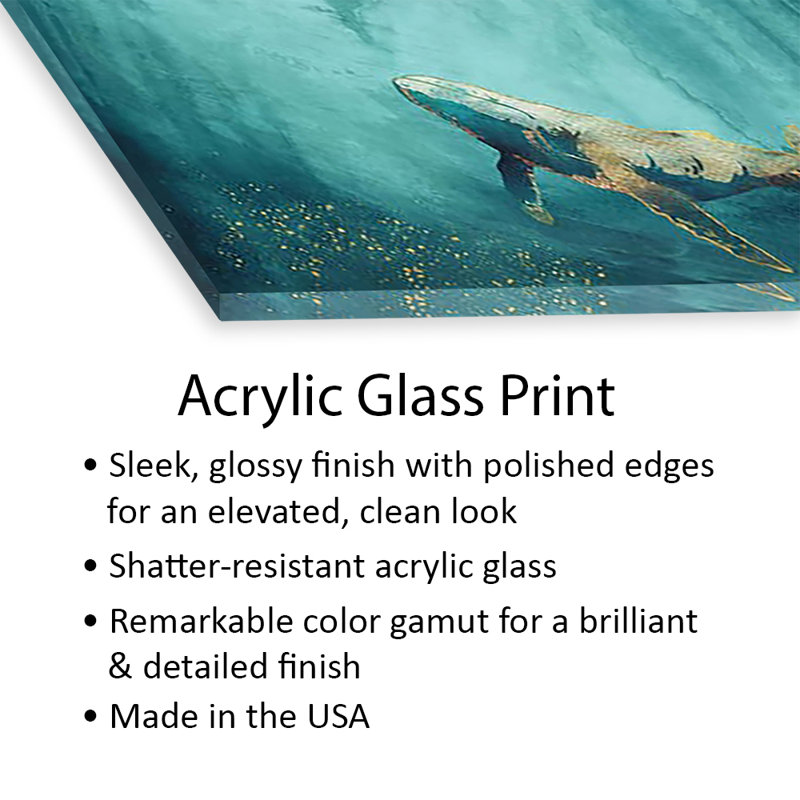 Acrylic Glass Print

• Sleek, glossy finish with polished edges for an elevated, clean look

• Shatter-resistant acrylic glass

• Remarkable color gamut for a brilliant & detailed finish

• Made in the USA